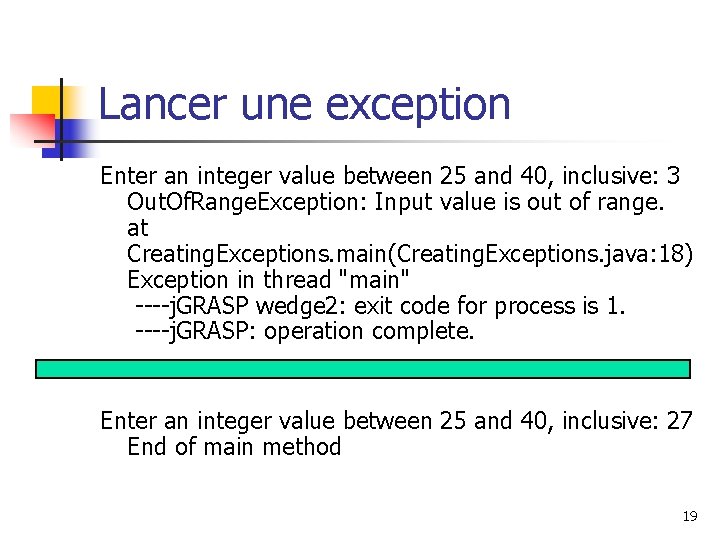 Lancer une exception

Enter an integer value between 25 and 40, inclusive: 3
OutOfRangeException: Input value is out of range.
at
CreatingExceptions.main(CreatingExceptions.java:18)
Exception in thread "main"
----jGRASP wedge2: exit code for process is 1.
----jGRASP: operation complete.

Enter an integer value between 25 and 40, inclusive: 27
End of main method

19